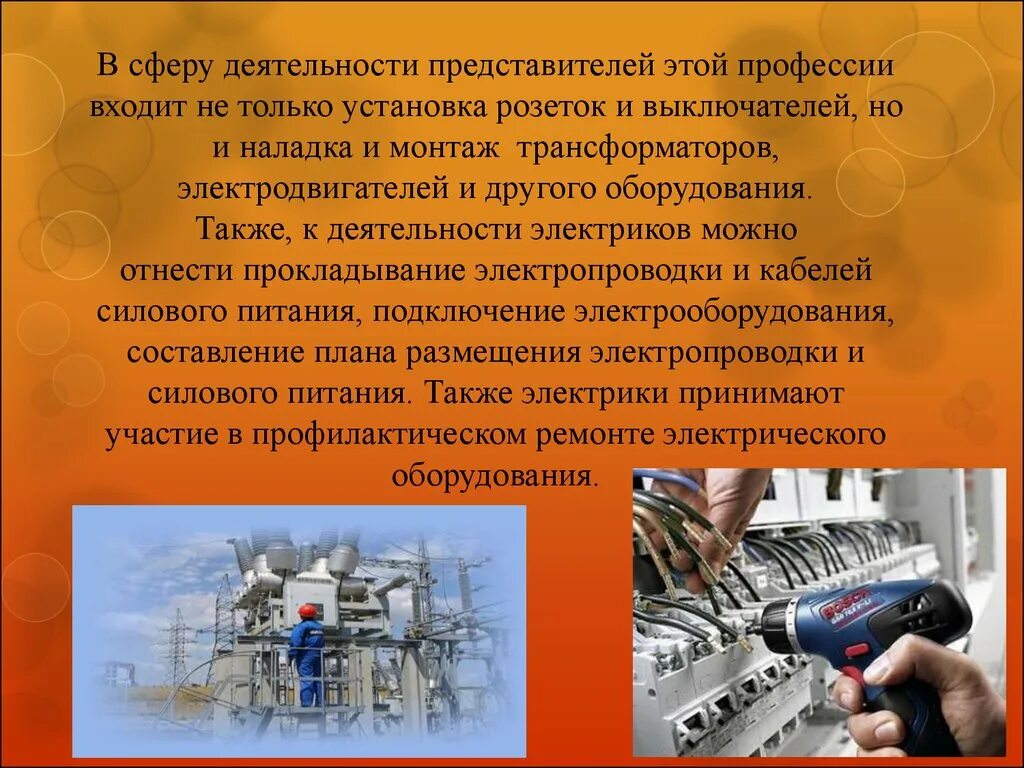 В сферу деятельности представителей этой профессии входит не только установка розеток и выключателей, но и наладка и монтаж трансформаторов, электродвигателей и другого оборудования. Также, к деятельности электриков можно отнести прокладывание электропроводки и кабелей силового питания, подключение электрооборудования, составление плана размещения электропроводки и силового питания. Также электрики принимают участие в профилактическом ремонте электрического оборудования.

BOSCH